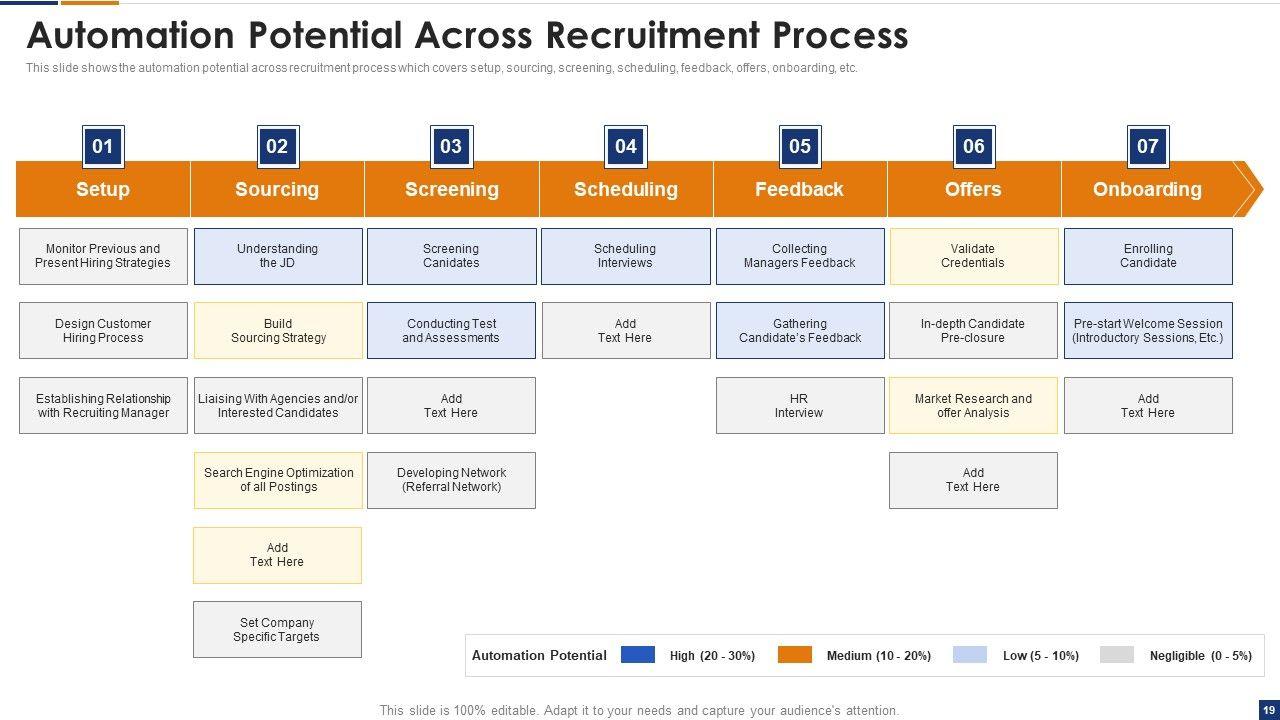 Automation Potential Across Recruitment Process

This slide shows the automation potential across recruitment process which covers setup, sourcing, screening, scheduling, feedback, offers, onboarding, etc.

01
Setup

Monitor Previous and Present Hiring Strategies

Design Customer Hiring Process

Establishing Relationship with Recruiting Manager

02
Sourcing

Understanding the JD

Build Sourcing Strategy

Liaising With Agencies and/or Interested Candidates

Search Engine Optimization of all Postings

Add Text Here

Set Company Specific Targets

03
Screening

Screening Canidates

Conducting Test and Assessments

Add Text Here

Developing Network (Referral Network)

04
Scheduling

Scheduling Interviews

Add Text Here

05
Feedback

Collecting Managers Feedback

Gathering Candidate's Feedback

HR Interview

06
Offers

Validate Credentials

In-depth Candidate Pre-closure

Market Research and offer Analysis

Add Text Here

07
Onboarding

Enrolling Candidate

Pre-start Welcome Session (Introductory Sessions, Etc.)

Add Text Here

Automation Potential High (20 - 30%) Medium (10 - 20%) Low (5 - 10%) Negligible (0 - 5%)

This slide is 100% editable. Adapt it to your needs and capture your audience's attention.

19